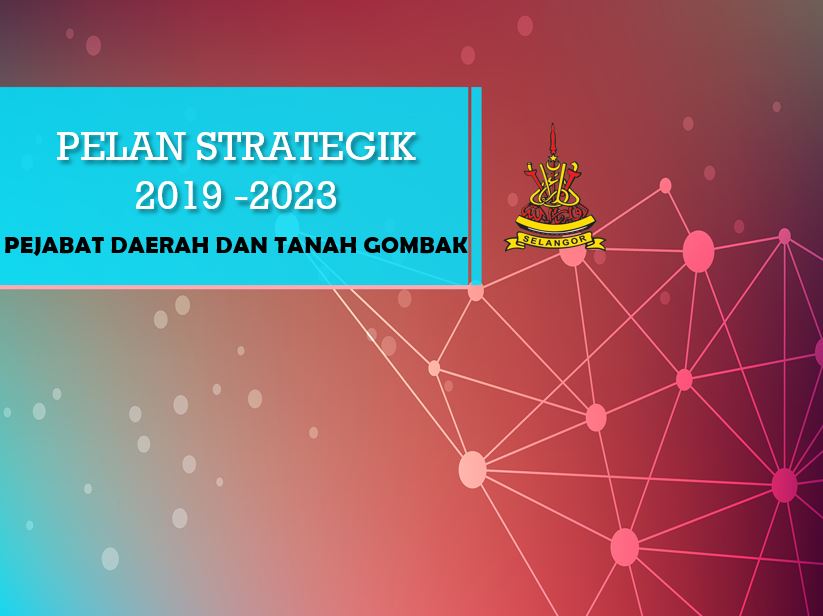 PELAN STRATEGIK
2019 -2023

PEJABAT DAERAH DAN TANAH GOMBAK

SELANGOR